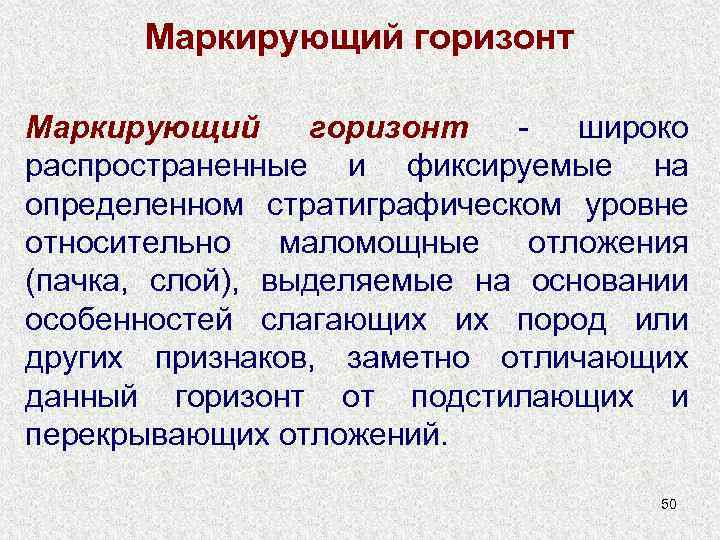 Маркирующий горизонт

Маркирующий горизонт - широко распространенные и фиксируемые на определенном стратиграфическом уровне относительно маломощные отложения (пачка, слой), выделяемые на основании особенностей слагающих их пород или других признаков, заметно отличающих данный горизонт от подстилающих и перекрывающих отложений.

50